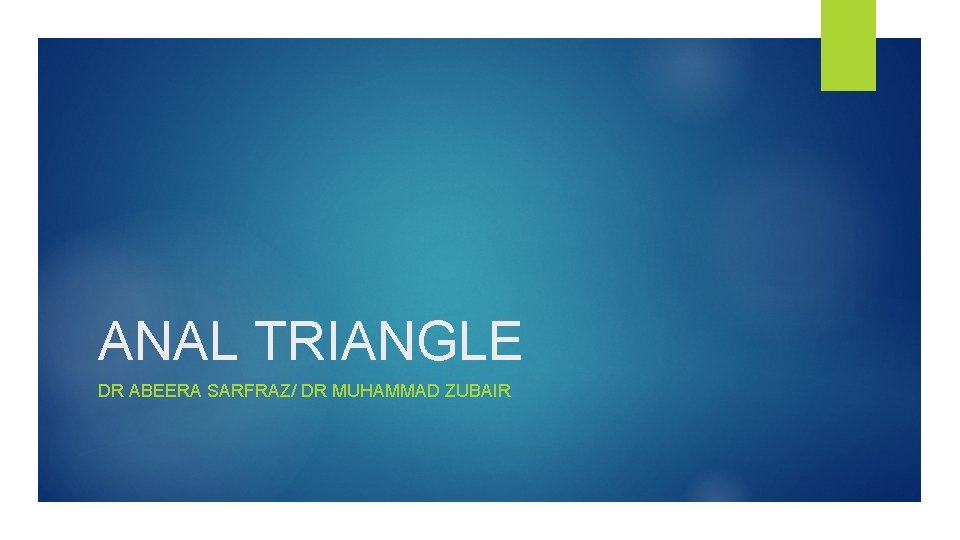 ANAL TRIANGLE

DR ABEERA SARFRAZ/ DR MUHAMMAD ZUBAIR